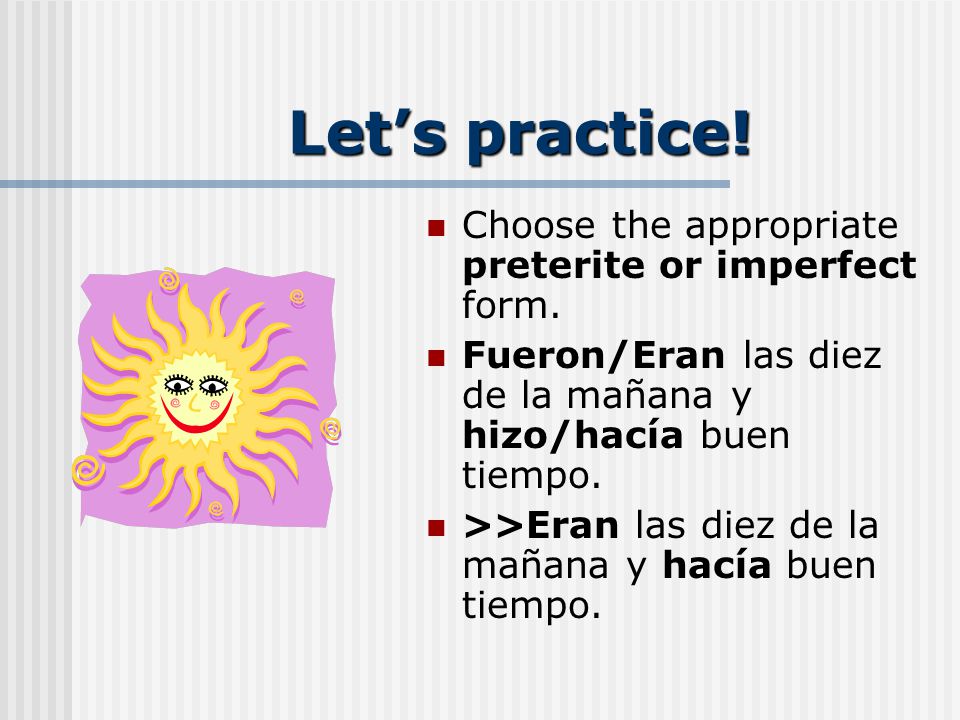 Let’s practice!

Choose the appropriate preterite or imperfect form.

Fueron/Eran las diez de la mañana y hizo/hacía buen tiempo.

>>Eran las diez de la mañana y hacía buen tiempo.